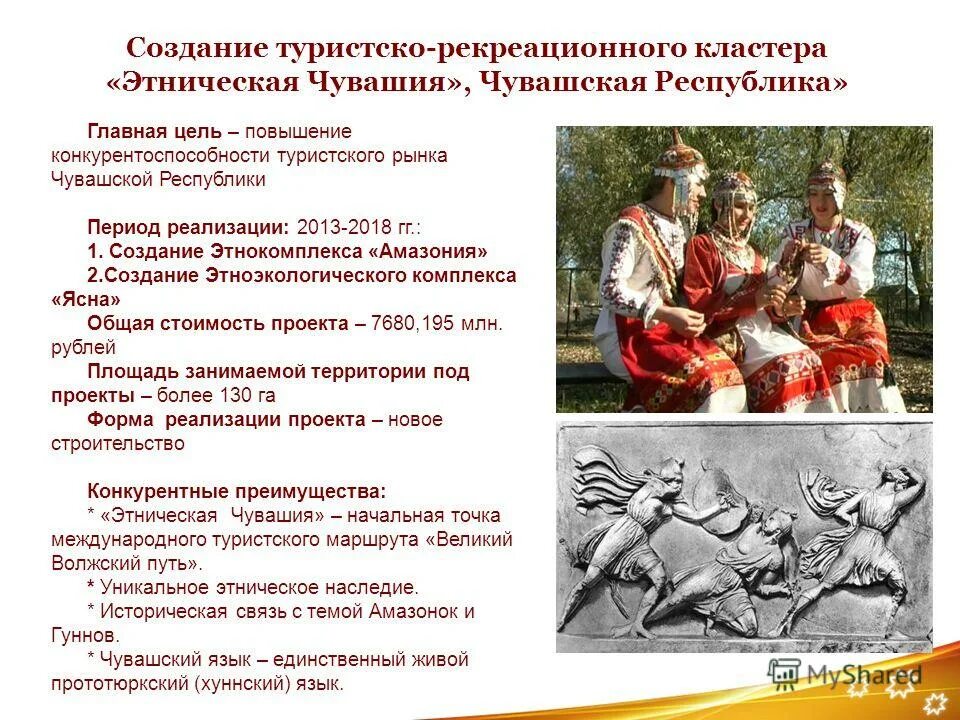 Создание туристско-рекреационного кластера «Этническая Чувашия», Чувашская Республика»

Главная цель – повышение конкурентоспособности туристского рынка Чувашской Республики

Период реализации: 2013-2018 гг.:
1. Создание Этнокомплекса «Амазония»
2.Создание Этноэкологического комплекса «Ясна»
Общая стоимость проекта – 7680,195 млн. рублей
Площадь занимаемой территории под проекты – более 130 га
Форма реализации проекта – новое строительство

Конкурентные преимущества:
* «Этническая Чувашия» – начальная точка международного туристского маршрута «Великий Волжский путь».
* Уникальное этническое наследие.
* Историческая связь с темой Амазонок и Гуннов.
* Чувашский язык – единственный живой прототюркский (хуннский) язык.

MyShared